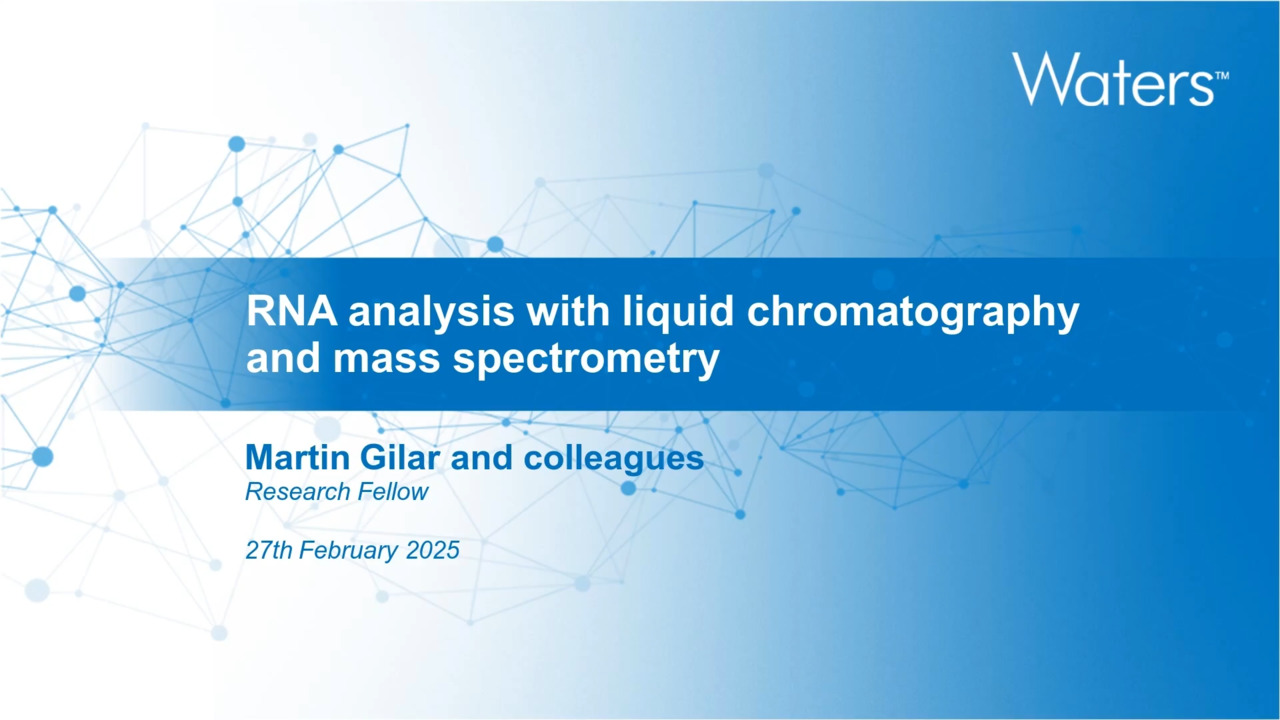 Waters™

RNA analysis with liquid chromatography and mass spectrometry

Martin Gilar and colleagues
Research Fellow

27th February 2025